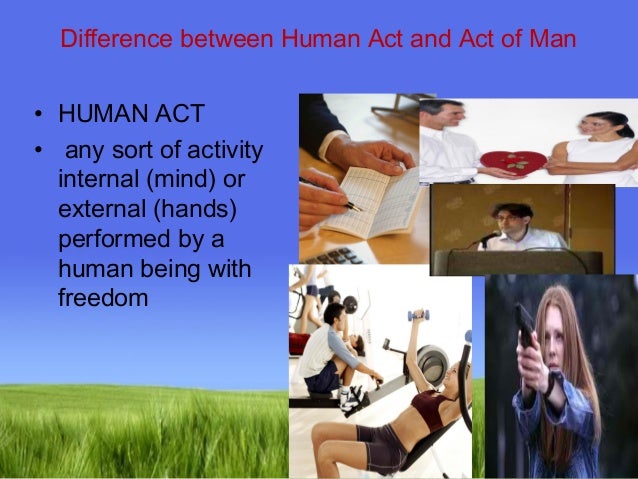 Difference between Human Act and Act of Man

• HUMAN ACT
• any sort of activity internal (mind) or external (hands) performed by a human being with freedom